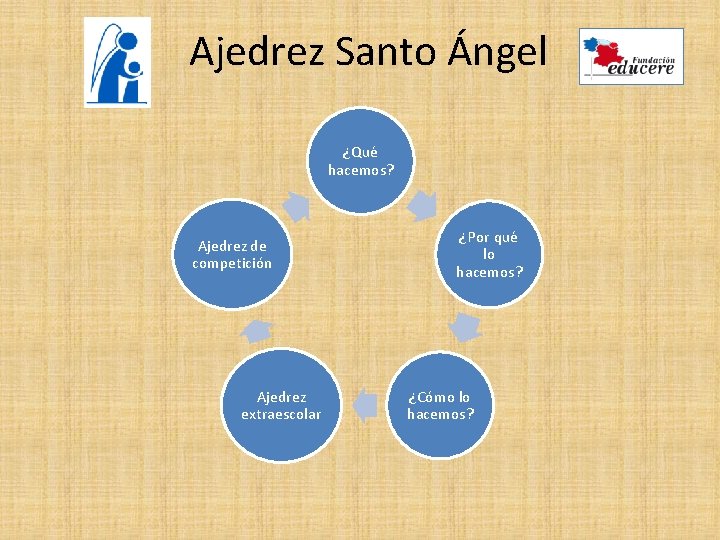 Ajedrez Santo Ángel

Fundación educere

¿Qué hacemos?

¿Por qué lo hacemos?

¿Cómo lo hacemos?

Ajedrez extraescolar

Ajedrez de competición